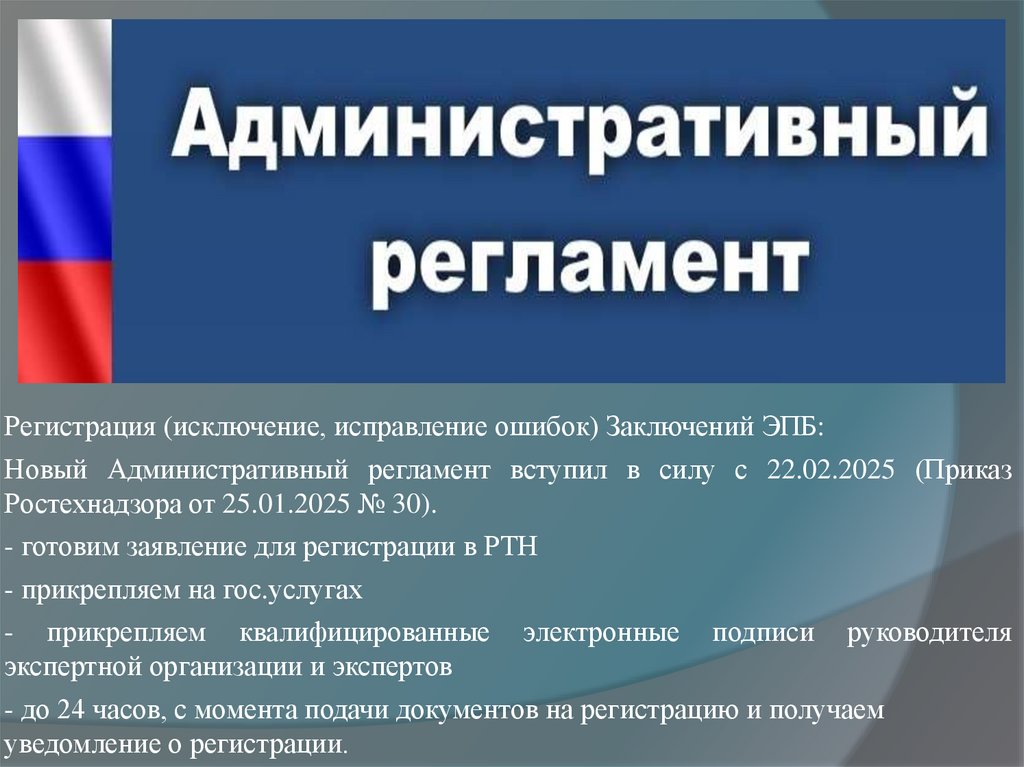 Административный регламент

Регистрация (исключение, исправление ошибок) Заключений ЭПБ:

Новый Административный регламент вступил в силу с 22.02.2025 (Приказ Ростехнадзора от 25.01.2025 № 30).

- готовим заявление для регистрации в РТН

- прикрепляем на гос.услугах

- прикрепляем квалифицированные электронные подписи руководителя экспертной организации и экспертов

- до 24 часов, с момента подачи документов на регистрацию и получаем уведомление о регистрации.